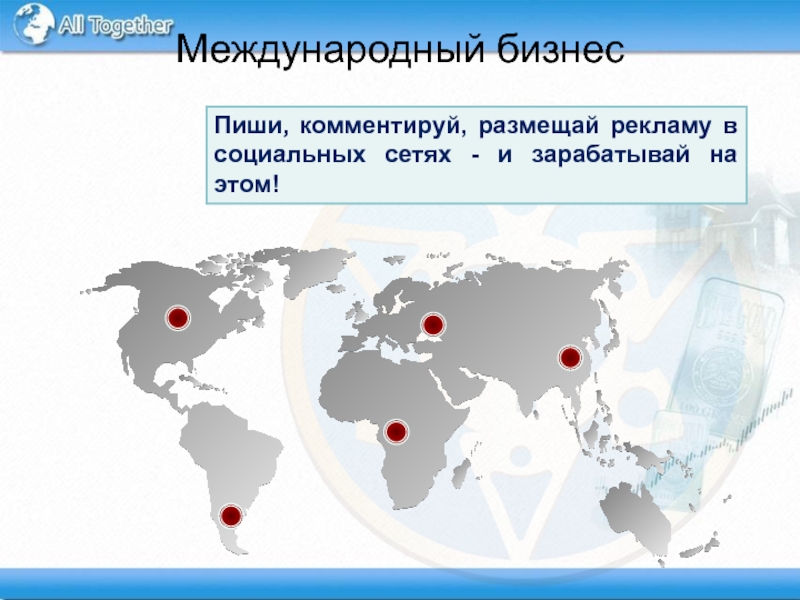 All Together

Международный бизнес

Пиши, комментируй, размещай рекламу в социальных сетях - и зарабатывай на этом!